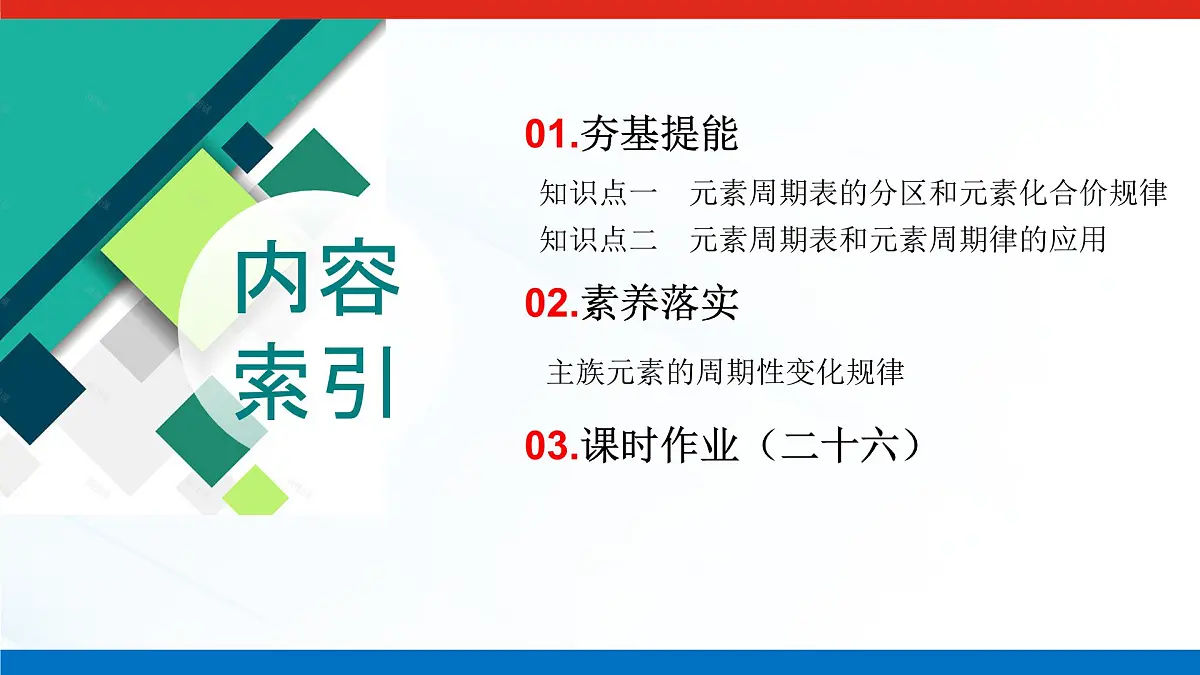 内容索引

01.夯基提能

知识点一　元素周期表的分区和元素化合价规律

知识点二　元素周期表和元素周期律的应用

02.素养落实

主族元素的周期性变化规律

03.课时作业（二十六）